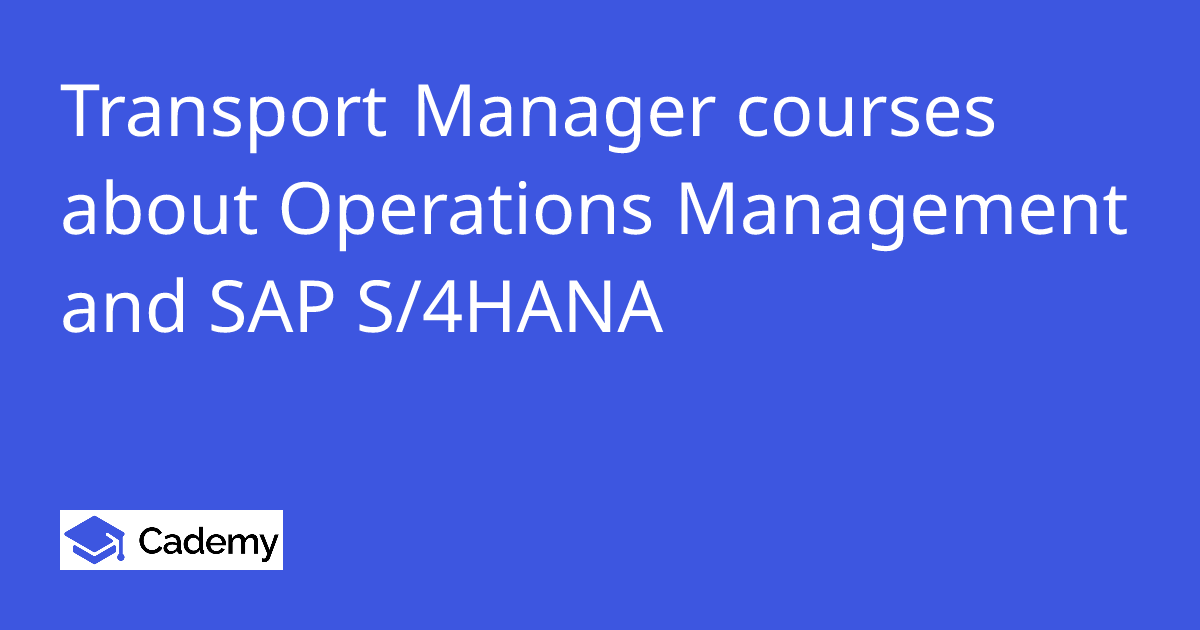 Transport Manager courses about Operations Management and SAP S/4HANA

Cademy